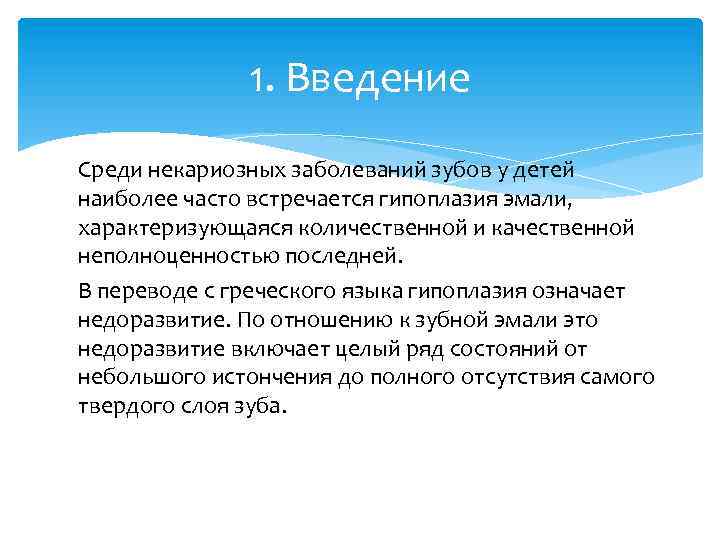 1. Введение

Среди некариозных заболеваний зубов у детей наиболее часто встречается гипоплазия эмали, характеризующаяся количественной и качественной неполноценностью последней.

В переводе с греческого языка гипоплазия означает недоразвитие. По отношению к зубной эмали это недоразвитие включает целый ряд состояний от небольшого истончения до полного отсутствия самого твердого слоя зуба.